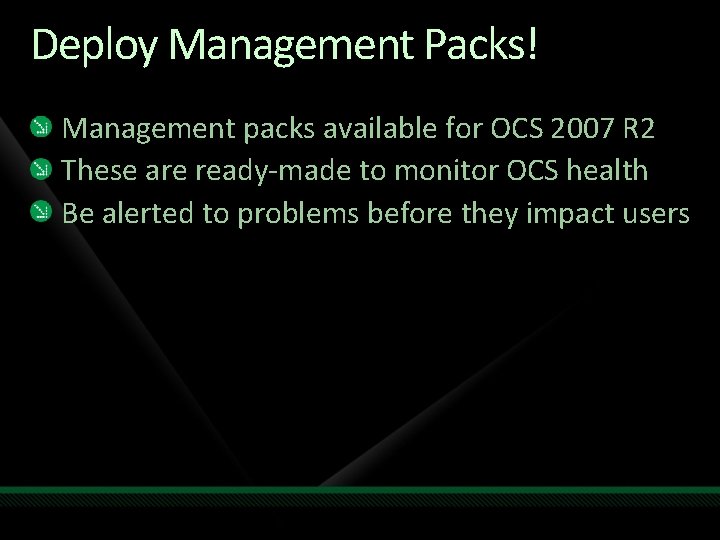 Deploy Management Packs!

Management packs available for OCS 2007 R2
These are ready-made to monitor OCS health
Be alerted to problems before they impact users